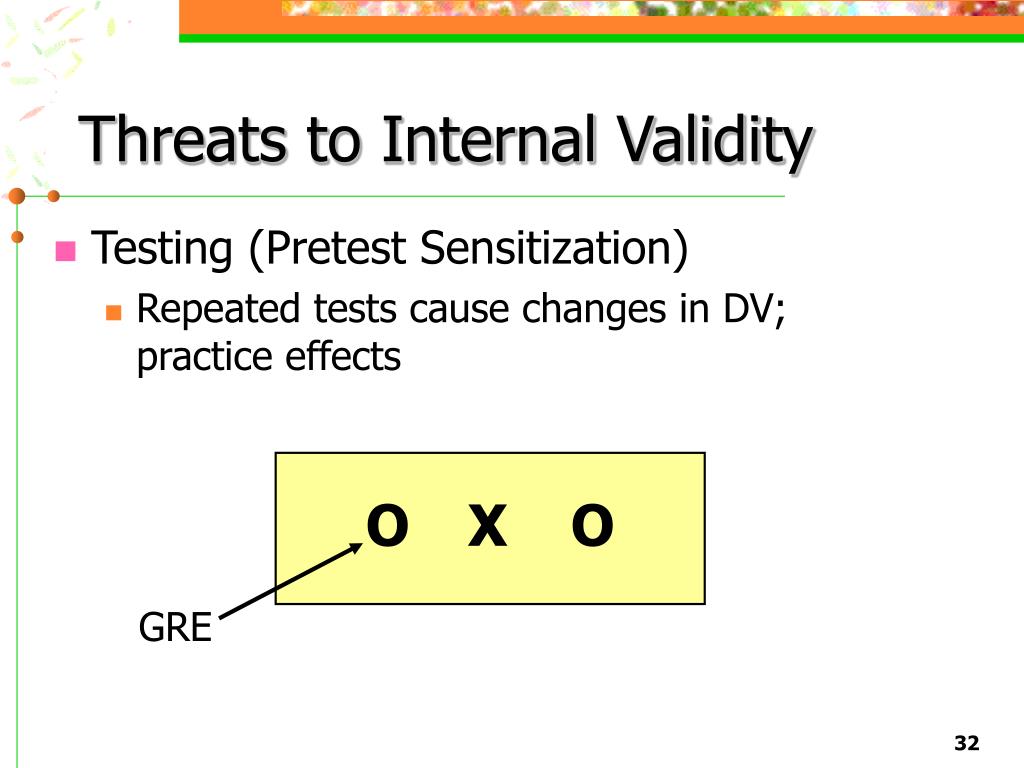 Threats to Internal Validity

Testing (Pretest Sensitization)

Repeated tests cause changes in DV; practice effects

O X O

GRE

32